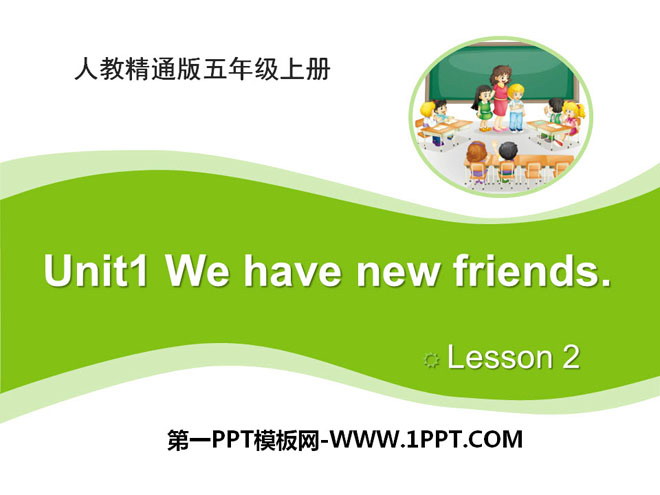 人教精通版五年级上册

Unit1 We have new friends.

Lesson 2

第一PPT模板网-WWW.1PPT.COM